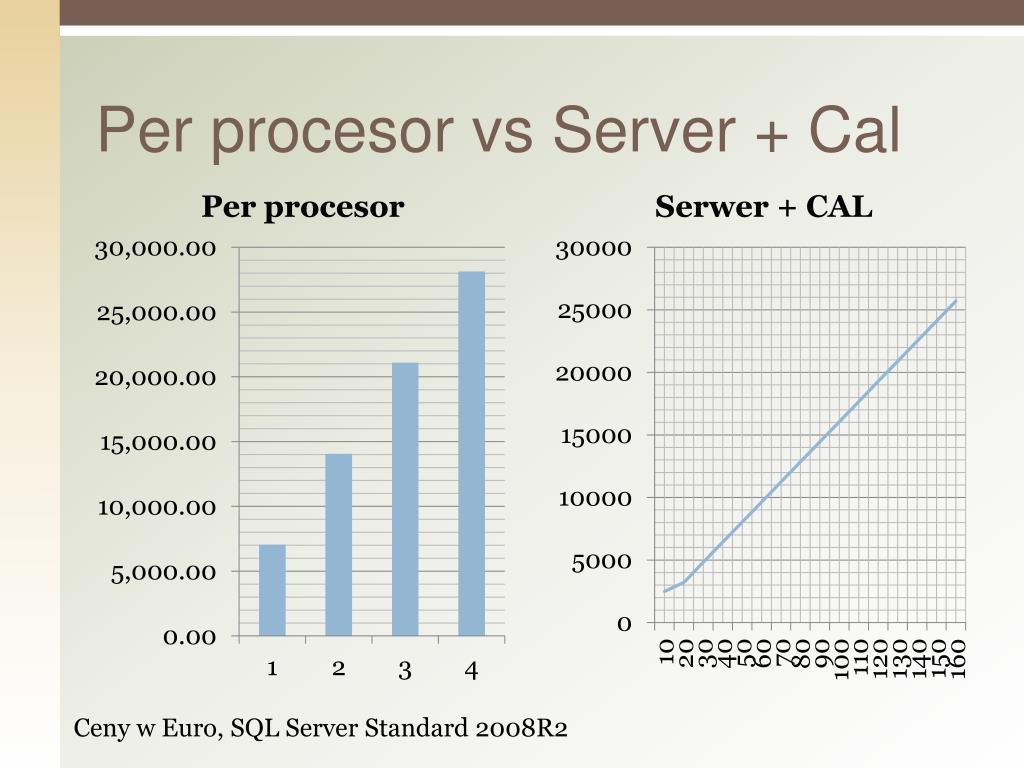 Per procesor vs Server + Cal

Per procesor

30,000.00
25,000.00
20,000.00
15,000.00
10,000.00
5,000.00
0.00

1 2 3 4

Serwer + CAL

30000
25000
20000
15000
10000
5000
0

10 20 30 40 50 60 70 80 90 100 110 120 130 140 150 160

Ceny w Euro, SQL Server Standard 2008R2